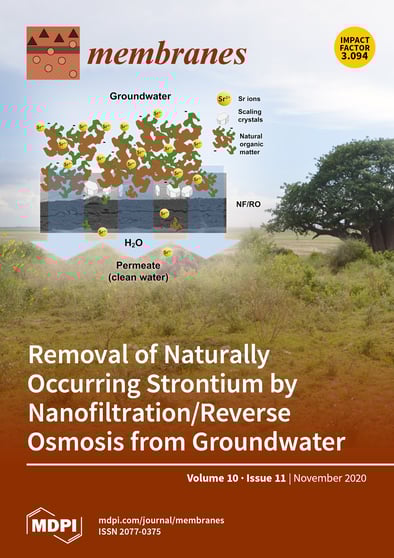 membranes

IMPACT FACTOR 3.094

Groundwater

$Sr^{2+}$ Sr ions

Scaling crystals

Natural organic matter

NF/RO

$H_2O$

Permeate (clean water)

Removal of Naturally Occurring Strontium by Nanofiltration/Reverse Osmosis from Groundwater

Volume 10 · Issue 11 | November 2020

MDPI

mdpi.com/journal/membranes
ISSN 2077-0375